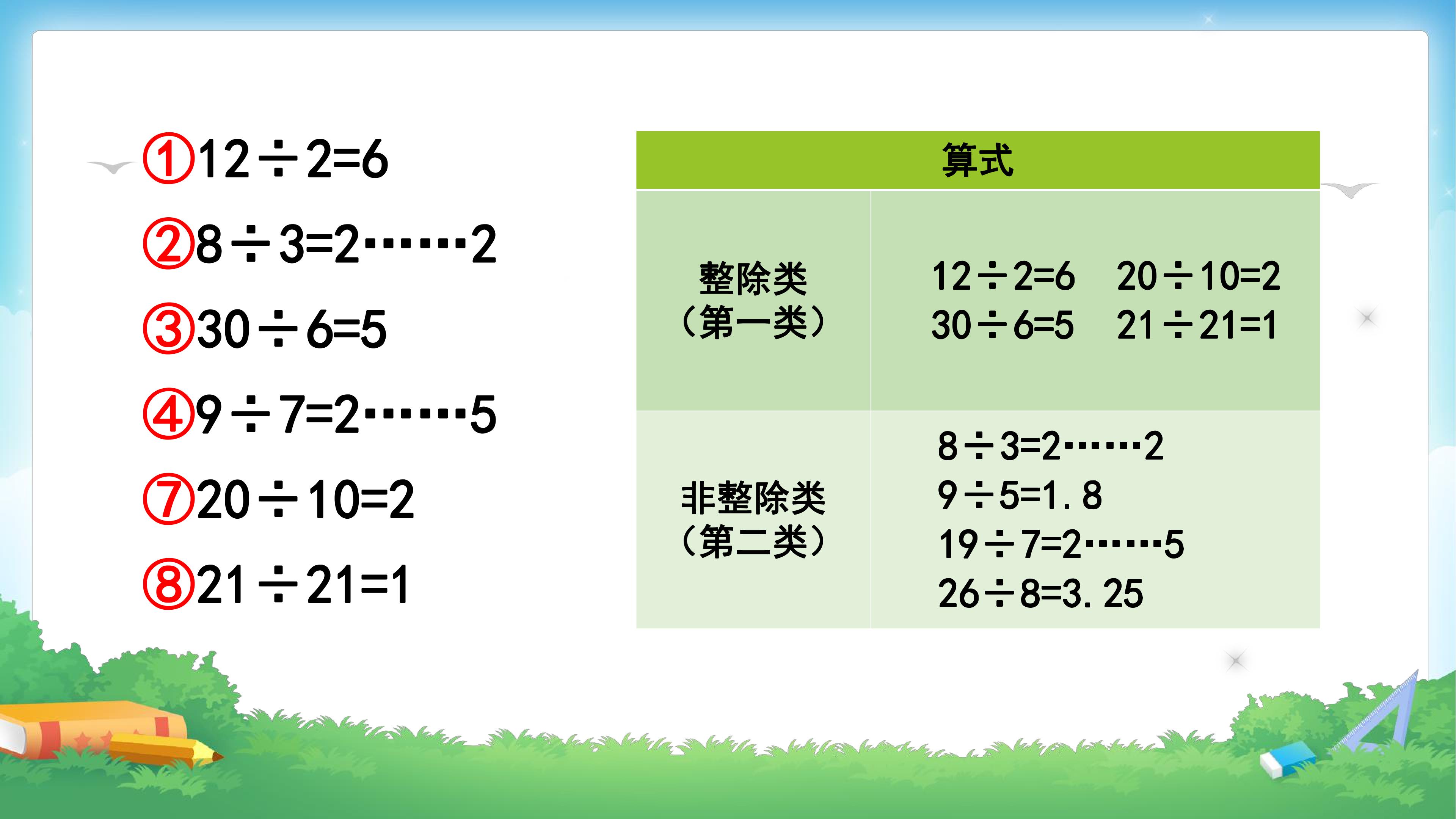 ①$12\div2=6$

②$8\div3=2\cdots\cdots2$

③$30\div6=5$

④$9\div7=2\cdots\cdots5$

⑦$20\div10=2$

⑧$21\div21=1$

| 算式 | |
|---|---|
| 整除类（第一类） | $12\div2=6$ $20\div10=2$ $30\div6=5$ $21\div21=1$ |
| 非整除类（第二类） | $8\div3=2\cdots\cdots2$ $9\div5=1.8$ $19\div7=2\cdots\cdots5$ $26\div8=3.25$ |